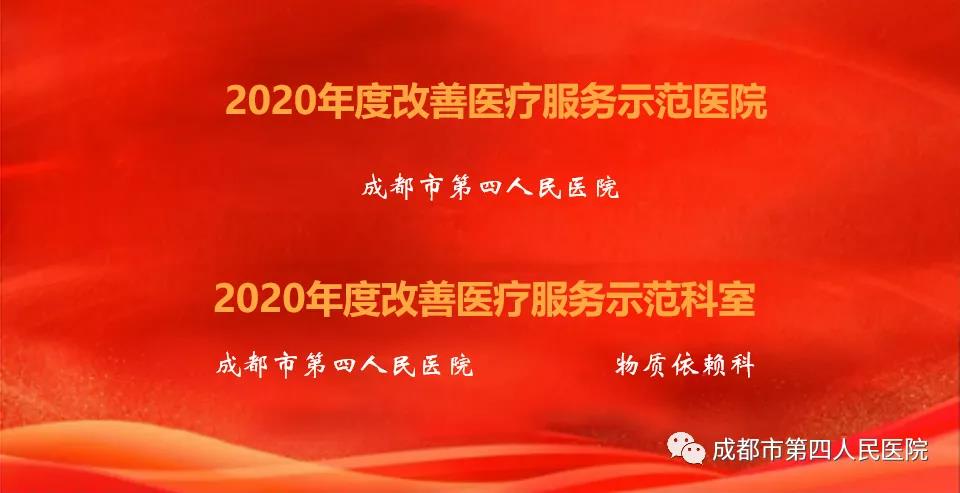 2020年度改善医疗服务示范医院

成都市第四人民医院

2020年度改善医疗服务示范科室

成都市第四人民医院 物质依赖科

成都市第四人民医院